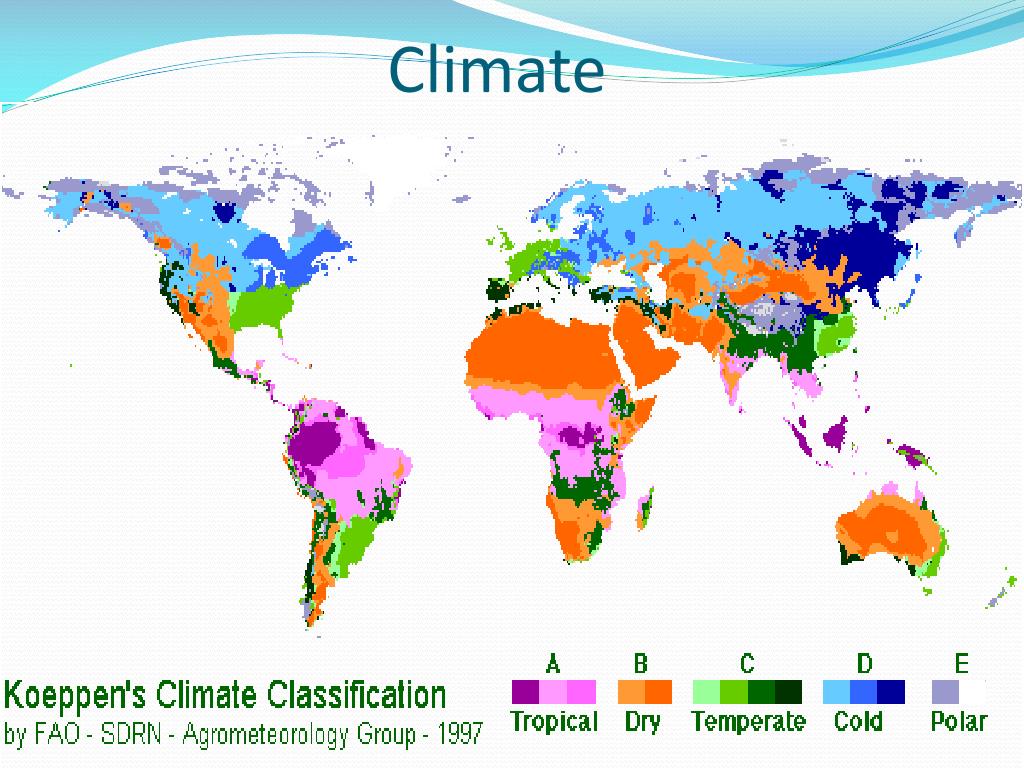 Climate

Koeppen's Climate Classification
by FAO - SDRN - Agrometeorology Group - 1997

A Tropical
B Dry
C Temperate
D Cold
E Polar